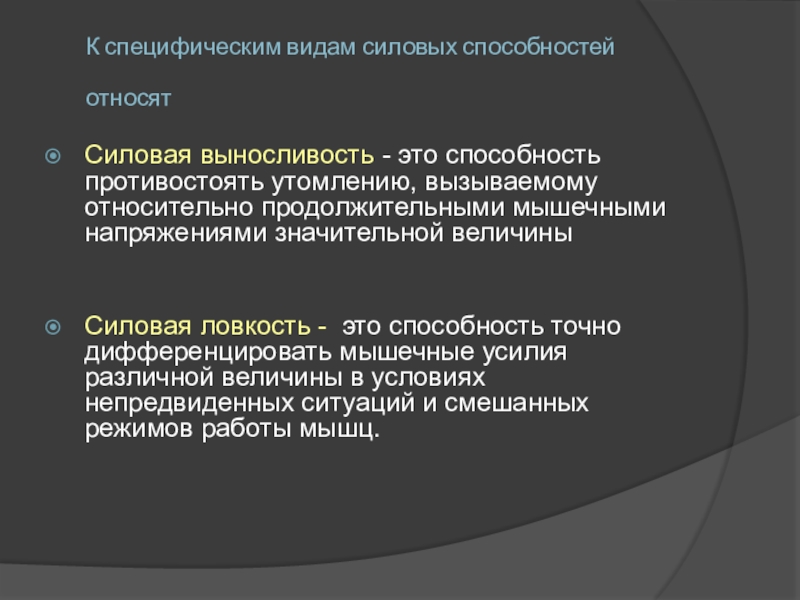 К специфическим видам силовых способностей относят

Силовая выносливость - это способность противостоять утомлению, вызываемому относительно продолжительными мышечными напряжениями значительной величины

Силовая ловкость - это способность точно дифференцировать мышечные усилия различной величины в условиях непредвиденных ситуаций и смешанных режимов работы мышц.